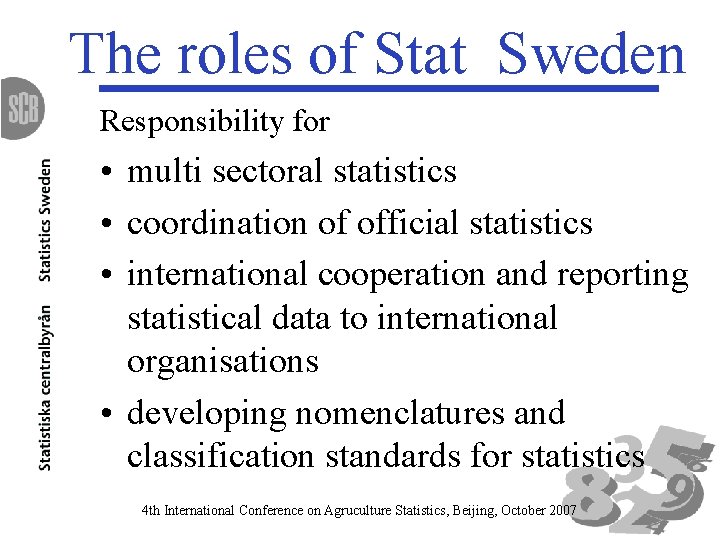 The roles of Stat Sweden

SCB

Statistiska centralbyrån Statistics Sweden

Responsibility for

• multi sectoral statistics
• coordination of official statistics
• international cooperation and reporting statistical data to international organisations
• developing nomenclatures and classification standards for statistics

4th International Conference on Agruculture Statistics, Beijing, October 2007